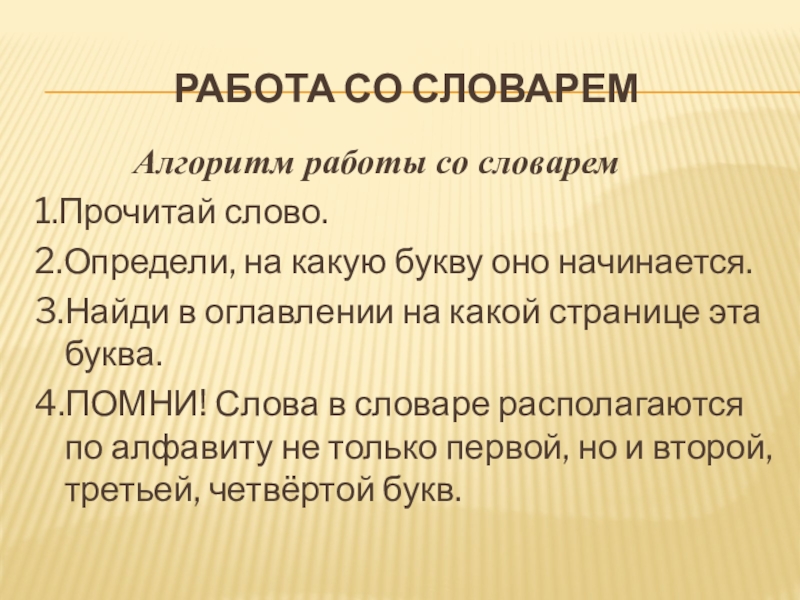 РАБОТА СО СЛОВАРЕМ

Алгоритм работы со словарем

1.Прочитай слово.

2.Определи, на какую букву оно начинается.

3.Найди в оглавлении на какой странице эта буква.

4.ПОМНИ! Слова в словаре располагаются по алфавиту не только первой, но и второй, третьей, четвёртой букв.